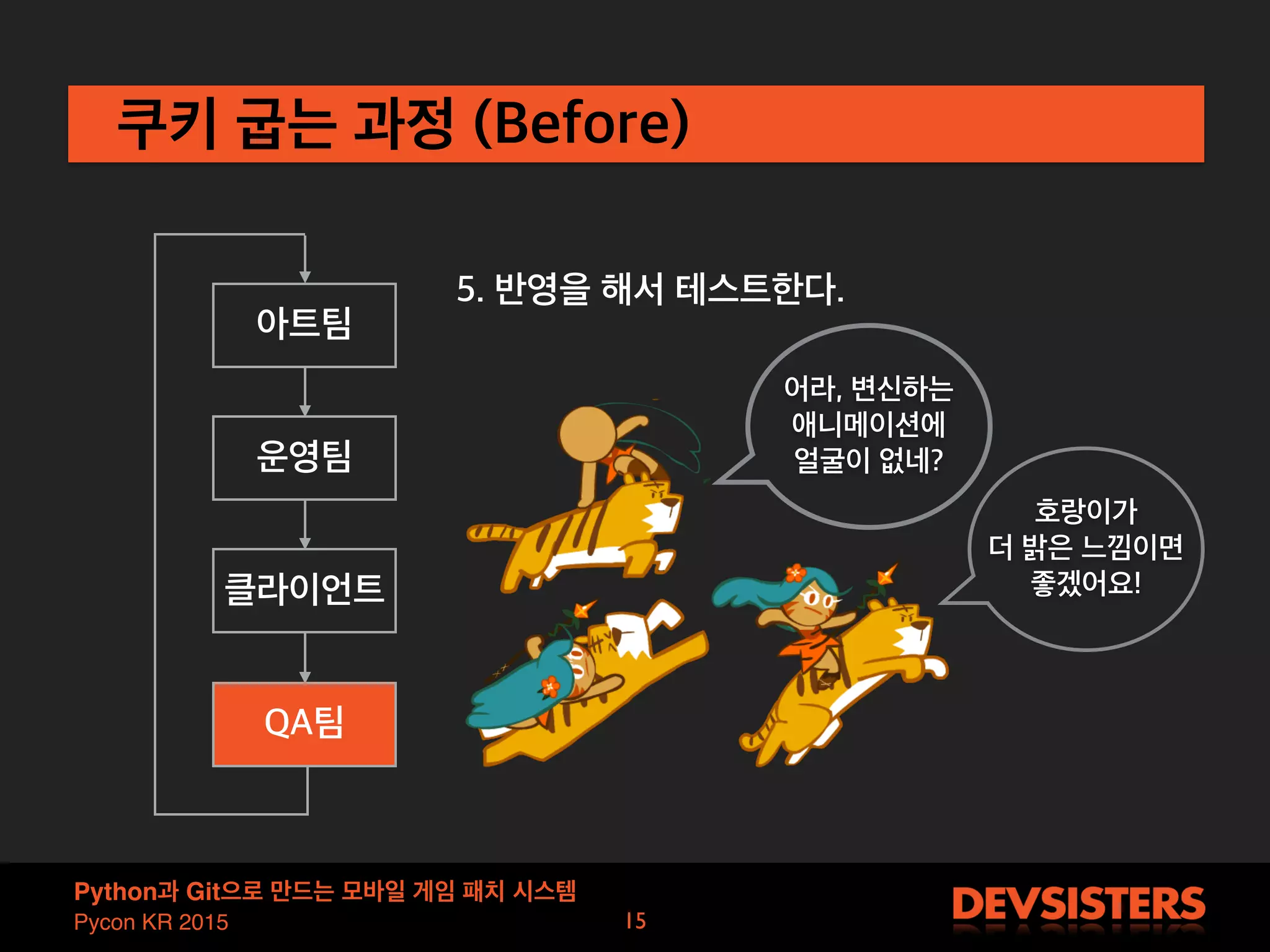 쿠키 굽는 과정 (Before)

아트팀

운영팀

클라이언트

QA팀

5. 반영을 해서 테스트한다.

어라, 변신하는 애니메이션에 얼굴이 없네?

호랑이가 더 밝은 느낌이면 좋겠어요!

Python과 Git으로 만드는 모바일 게임 패치 시스템
Pycon KR 2015

15

DEVSISTERS